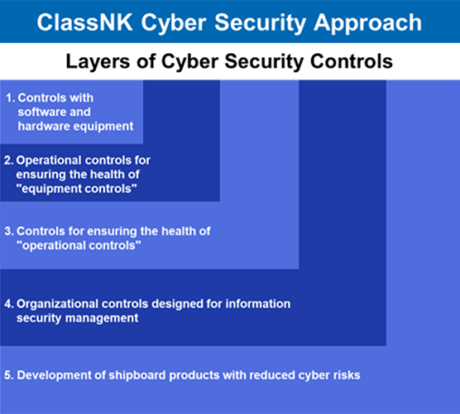 ClassNK Cyber Security Approach

Layers of Cyber Security Controls

1. Controls with software and hardware equipment

2. Operational controls for ensuring the health of "equipment controls"

3. Controls for ensuring the health of "operational controls"

4. Organizational controls designed for information security management

5. Development of shipboard products with reduced cyber risks